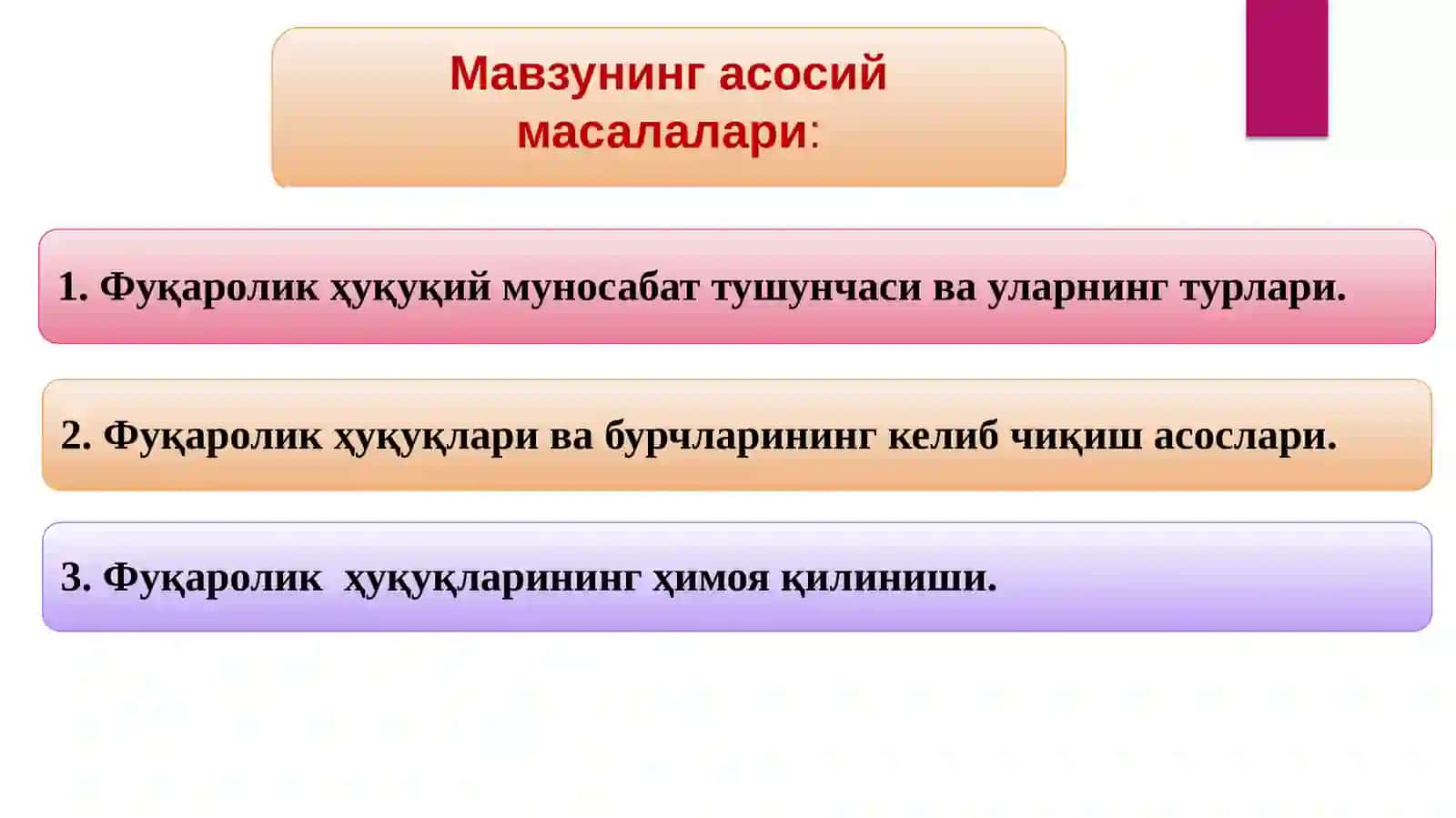 Мавзунинг асосий масалалари:

1. Фуқаролик ҳуқуқий муносабат тушунчаси ва уларнинг турлари.

2. Фуқаролик ҳуқуқлари ва бурчларининг келиб чиқиш асослари.

3. Фуқаролик ҳуқуқларининг ҳимоя қилиниши.